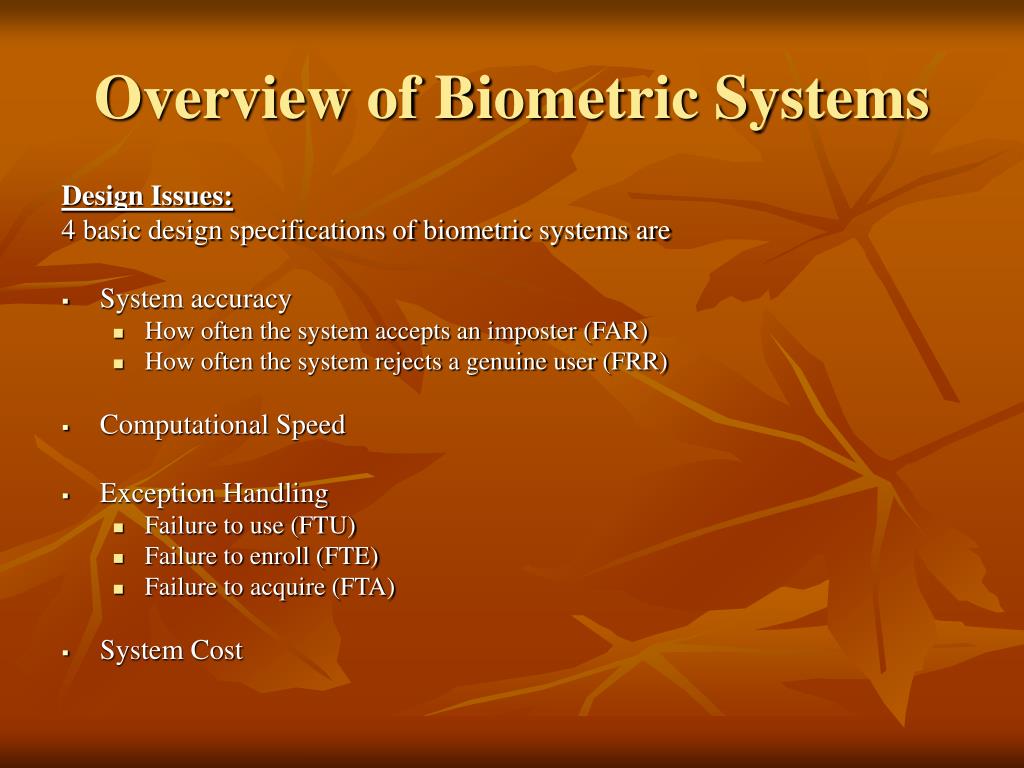 Overview of Biometric Systems

Design Issues:
4 basic design specifications of biometric systems are

- System accuracy
  - How often the system accepts an imposter (FAR)
  - How often the system rejects a genuine user (FRR)

- Computational Speed

- Exception Handling
  - Failure to use (FTU)
  - Failure to enroll (FTE)
  - Failure to acquire (FTA)

- System Cost